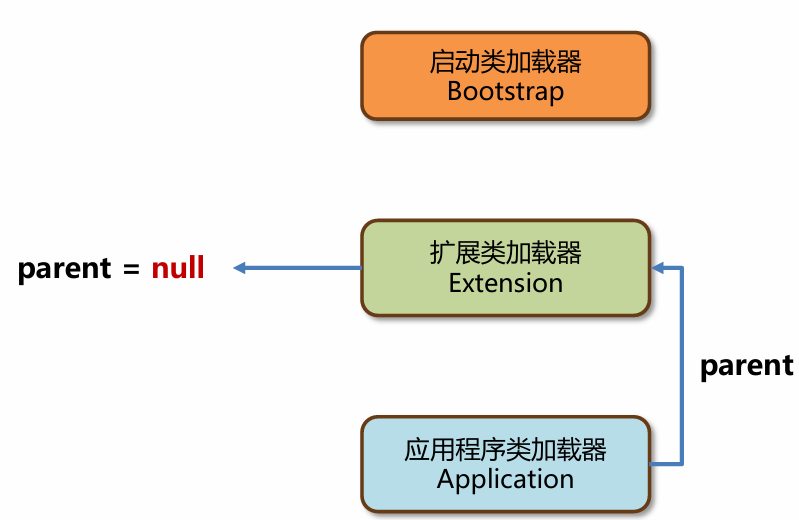 启动类加载器
Bootstrap

parent = null

扩展类加载器
Extension

parent

应用程序类加载器
Application